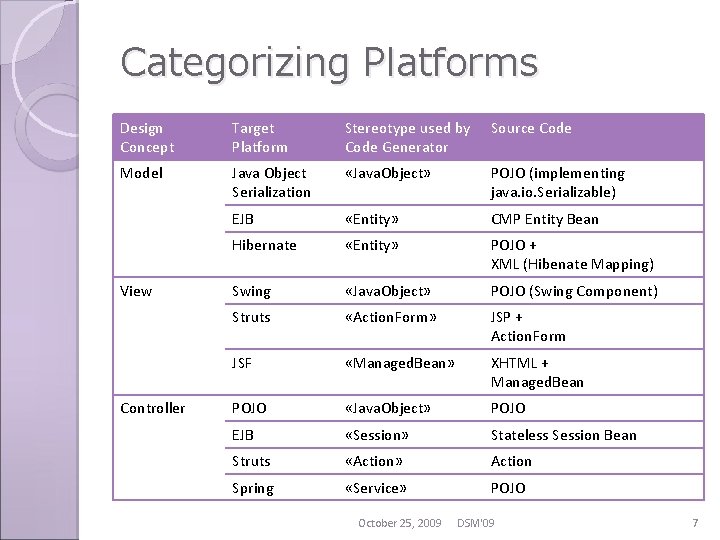 Categorizing Platforms

| Design Concept | Target Platform | Stereotype used by Code Generator | Source Code |
|---|---|---|---|
| Model | Java Object Serialization | «JavaObject» | POJO (implementing java.io.Serializable) |
| | EJB | «Entity» | CMP Entity Bean |
| | Hibernate | «Entity» | POJO + XML (Hibenate Mapping) |
| View | Swing | «JavaObject» | POJO (Swing Component) |
| | Struts | «ActionForm» | JSP + ActionForm |
| | JSF | «ManagedBean» | XHTML + ManagedBean |
| Controller | POJO | «JavaObject» | POJO |
| | EJB | «Session» | Stateless Session Bean |
| | Struts | «Action» | Action |
| | Spring | «Service» | POJO |

October 25, 2009 DSM'09 7